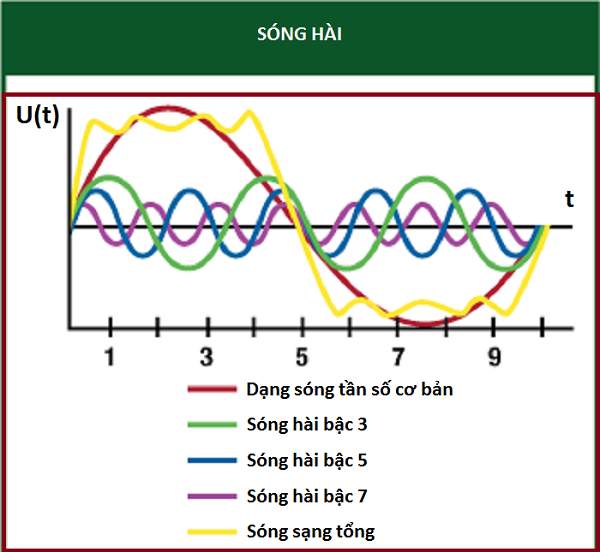 SÓNG HÀI

U(t)

t

1
3
5
7
9

Dạng sóng tần số cơ bản
Sóng hài bậc 3
Sóng hài bậc 5
Sóng hài bậc 7
Sóng sạng tổng